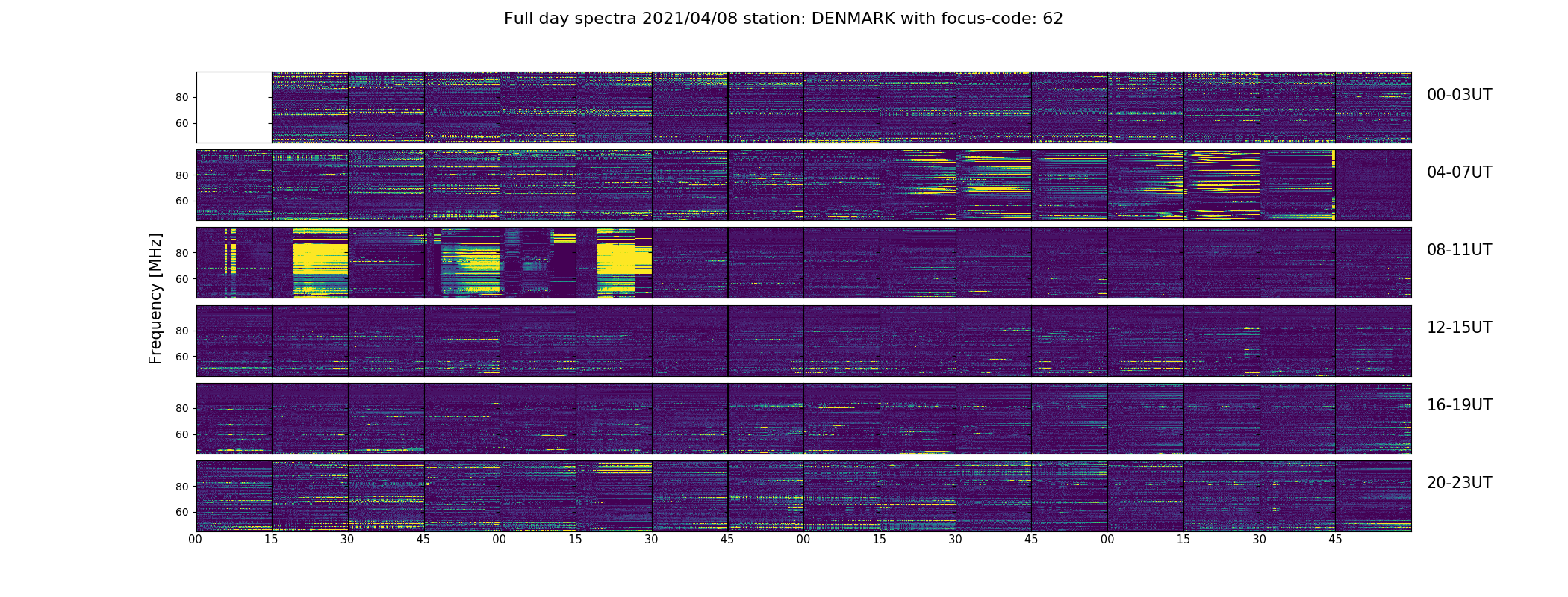 Full day spectra 2021/04/08 station: DENMARK with focus-code: 62

Frequency [MHz]

80
60
00-03UT

80
60
04-07UT

80
60
08-11UT

80
60
12-15UT

80
60
16-19UT

80
60
20-23UT

00 15 30 45 00 15 30 45 00 15 30 45 00 15 30 45